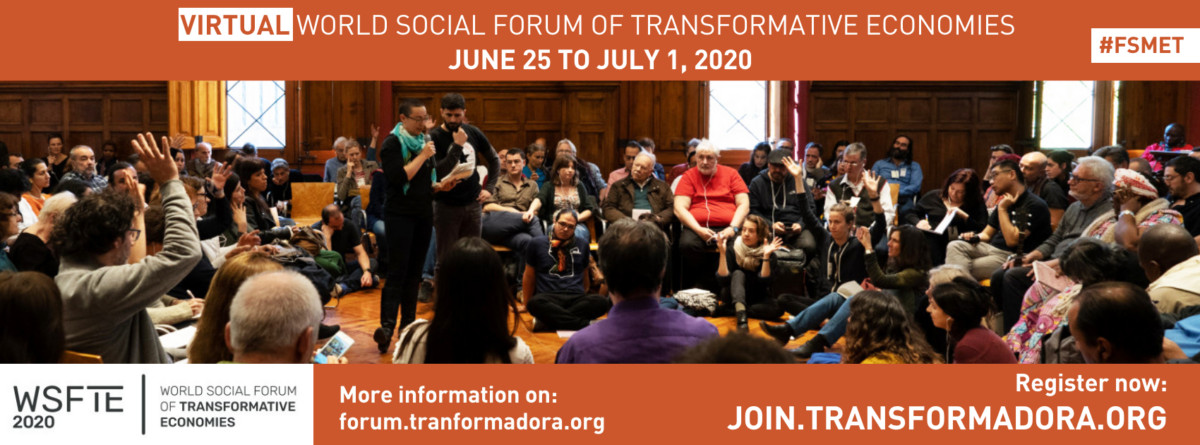 VIRTUAL WORLD SOCIAL FORUM OF TRANSFORMATIVE ECONOMIES
JUNE 25 TO JULY 1, 2020

#FSMET

WSFTE 2020

WORLD SOCIAL FORUM OF TRANSFORMATIVE ECONOMIES

More information on:
forum.tranformadora.org

Register now:
JOIN.TRANSFORMADORA.ORG